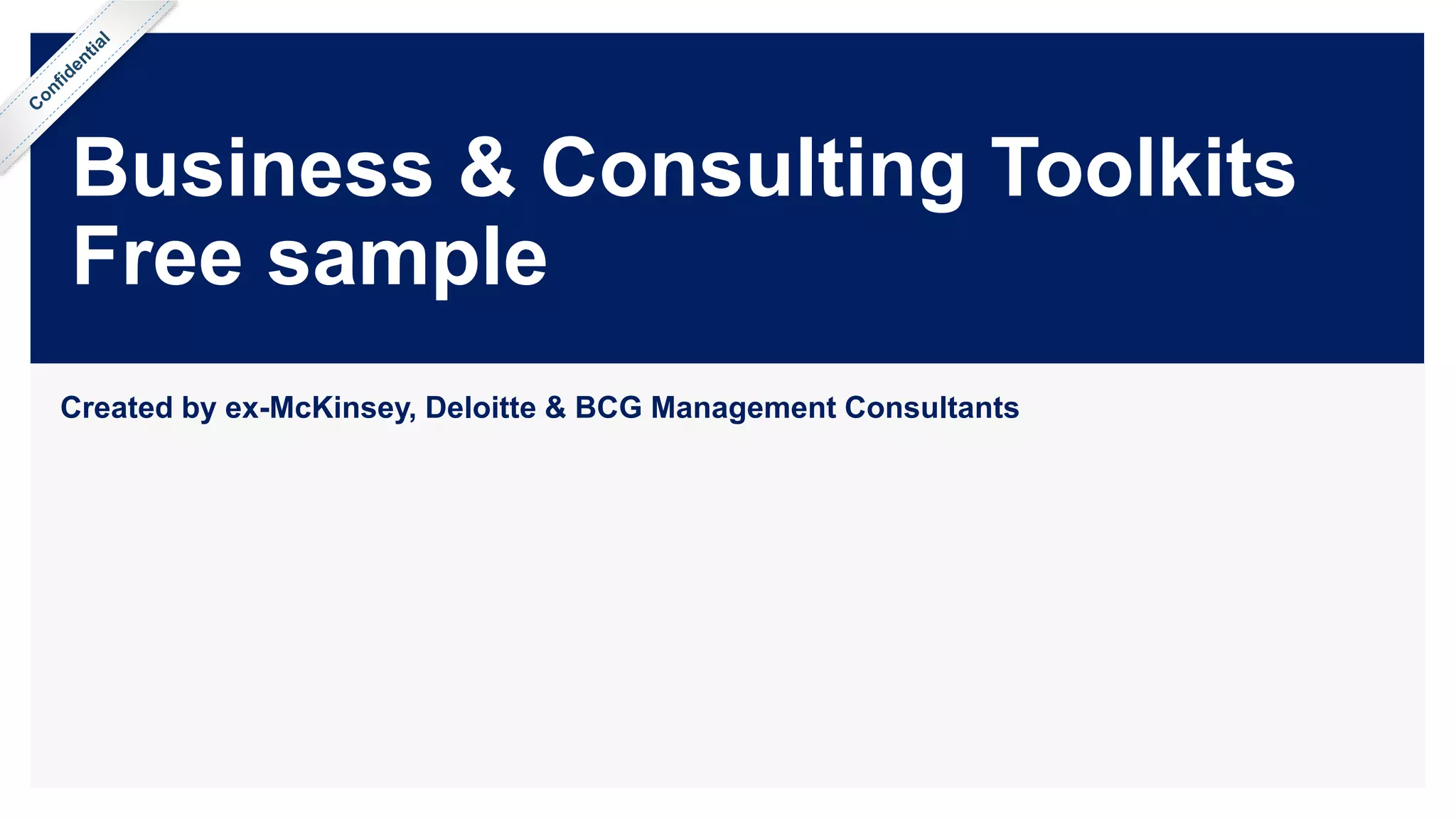 Confidential

Business & Consulting Toolkits
Free sample

Created by ex-McKinsey, Deloitte & BCG Management Consultants